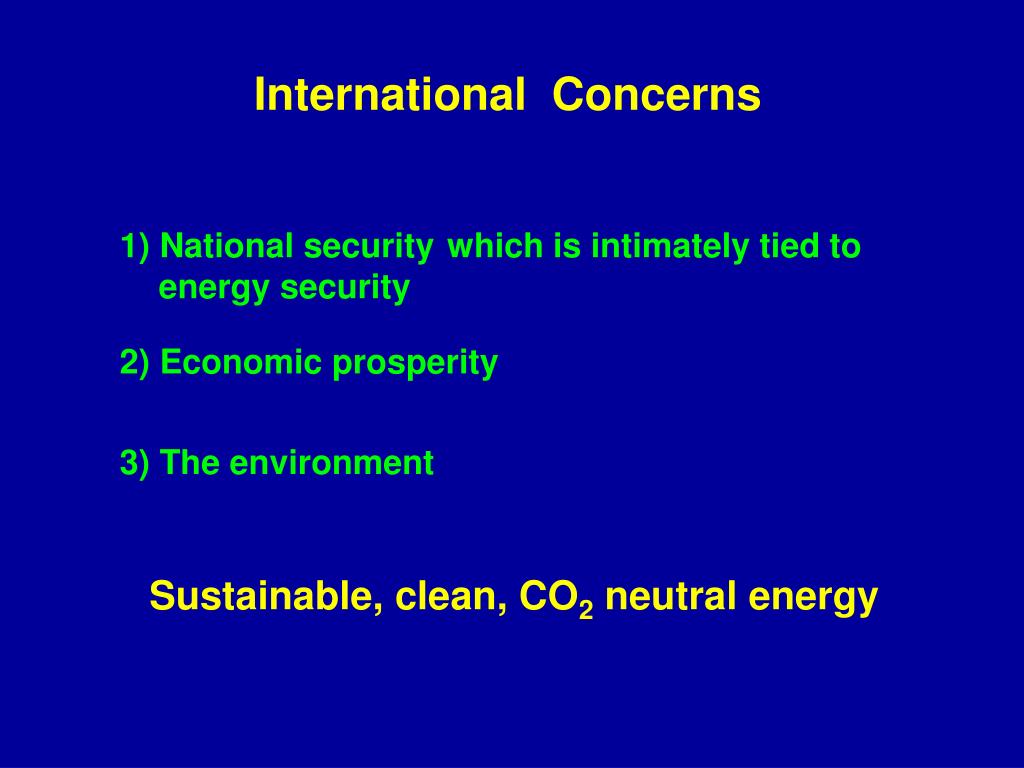 International Concerns

1) National security which is intimately tied to energy security

2) Economic prosperity

3) The environment

Sustainable, clean, $CO_2$ neutral energy